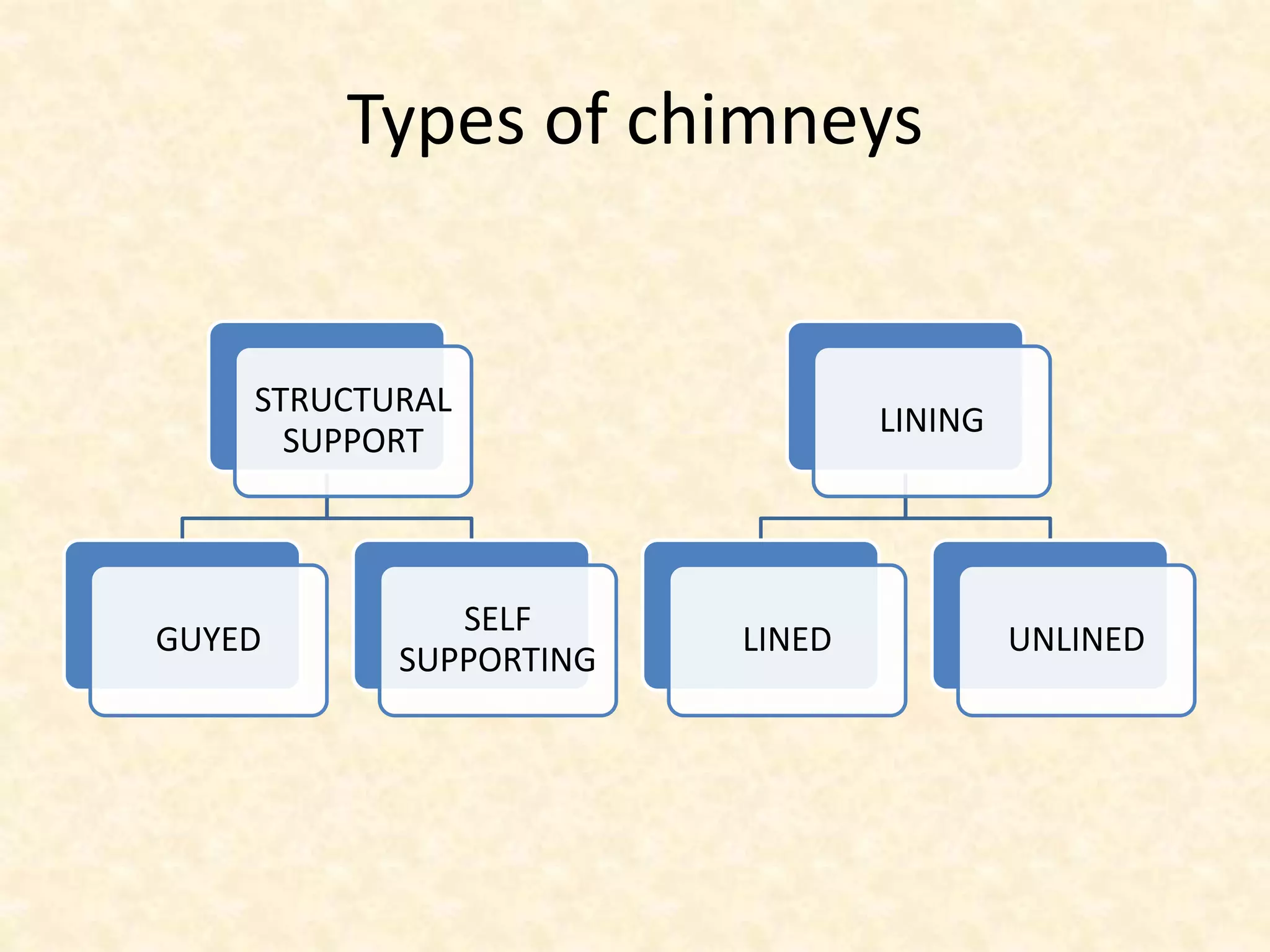 Types of chimneys

STRUCTURAL SUPPORT

GUYED

SELF SUPPORTING

LINING

LINED

UNLINED